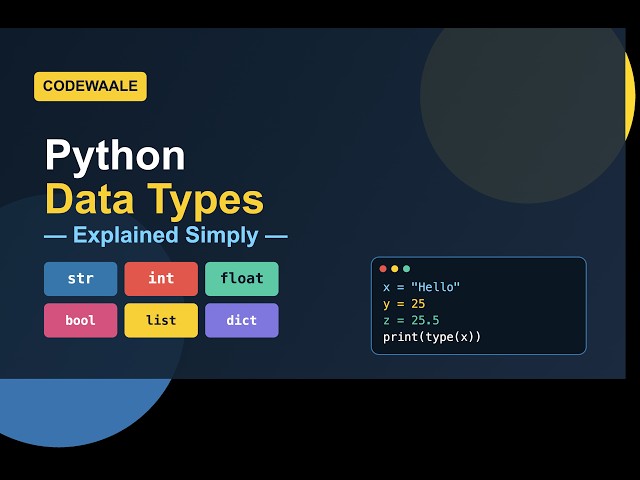 CODEWAALE

Python
Data Types
— Explained Simply —

str
int
float
bool
list
dict

x = "Hello"
y = 25
z = 25.5
print(type(x))